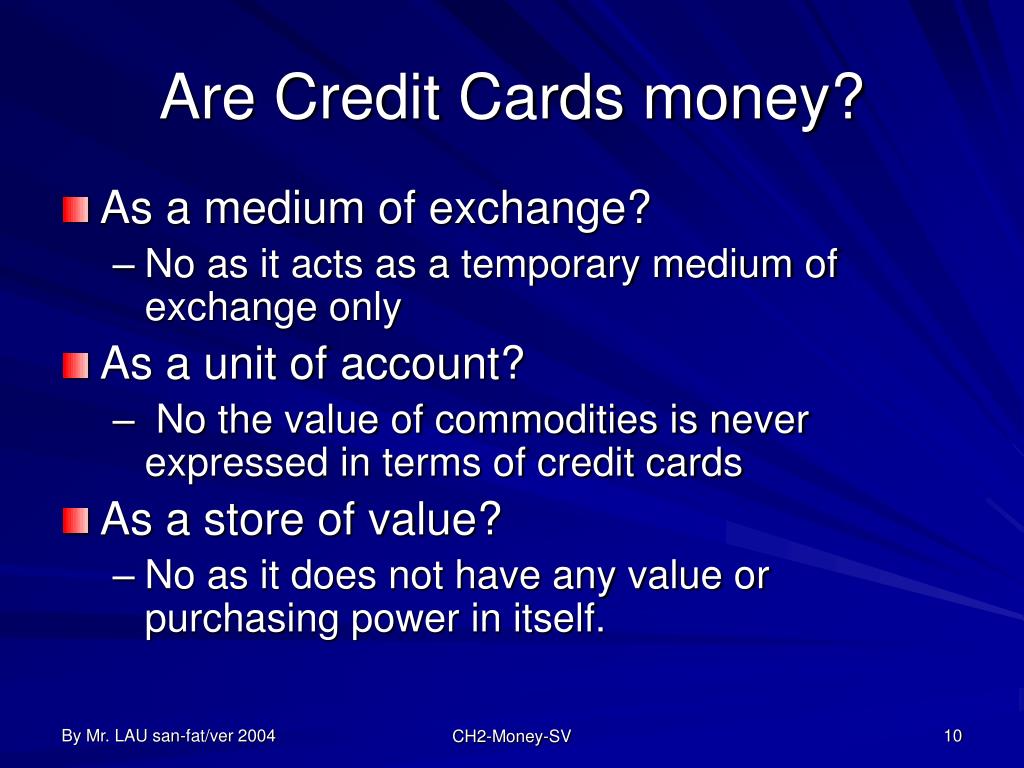 Are Credit Cards money?

As a medium of exchange?

– No as it acts as a temporary medium of exchange only

As a unit of account?

– No the value of commodities is never expressed in terms of credit cards

As a store of value?

– No as it does not have any value or purchasing power in itself.

By Mr. LAU san-fat/ver 2004

CH2-Money-SV

10